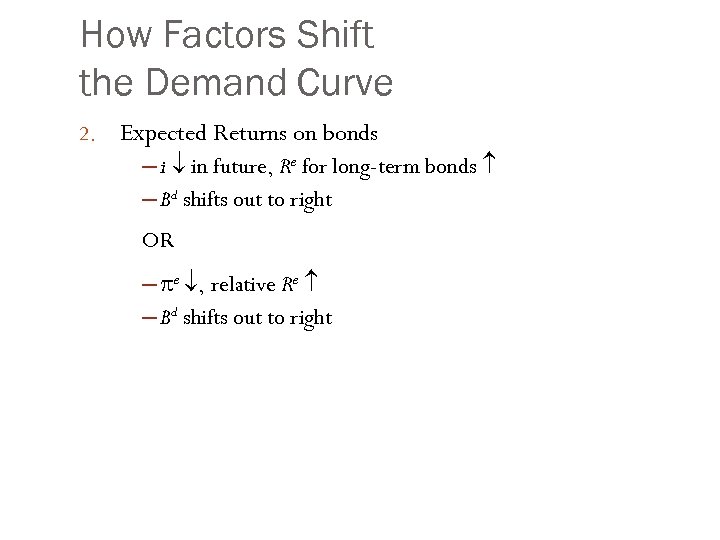 How Factors Shift the Demand Curve

2. Expected Returns on bonds

– $i \downarrow$ in future, $R^e$ for long-term bonds $\uparrow$

– $B^d$ shifts out to right

OR

– $\pi^e \downarrow$, relative $R^e \uparrow$

– $B^d$ shifts out to right